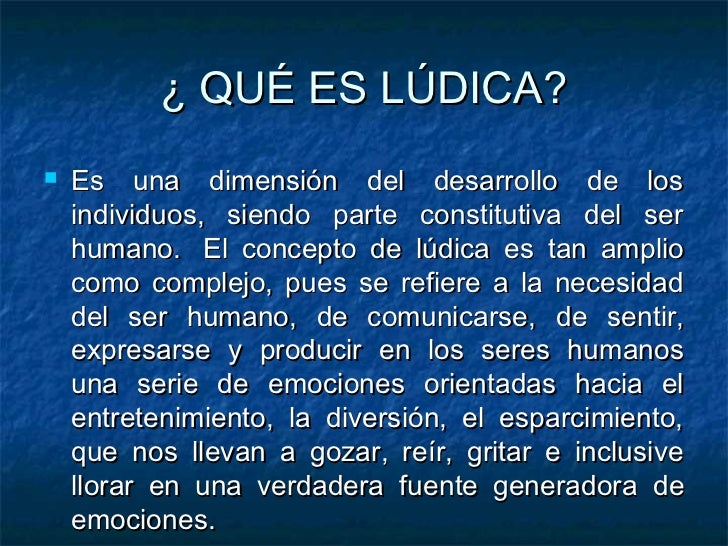 ¿ QUÉ ES LÚDICA?

Es una dimensión del desarrollo de los individuos, siendo parte constitutiva del ser humano. El concepto de lúdica es tan amplio como complejo, pues se refiere a la necesidad del ser humano, de comunicarse, de sentir, expresarse y producir en los seres humanos una serie de emociones orientadas hacia el entretenimiento, la diversión, el esparcimiento, que nos llevan a gozar, reír, gritar e inclusive llorar en una verdadera fuente generadora de emociones.